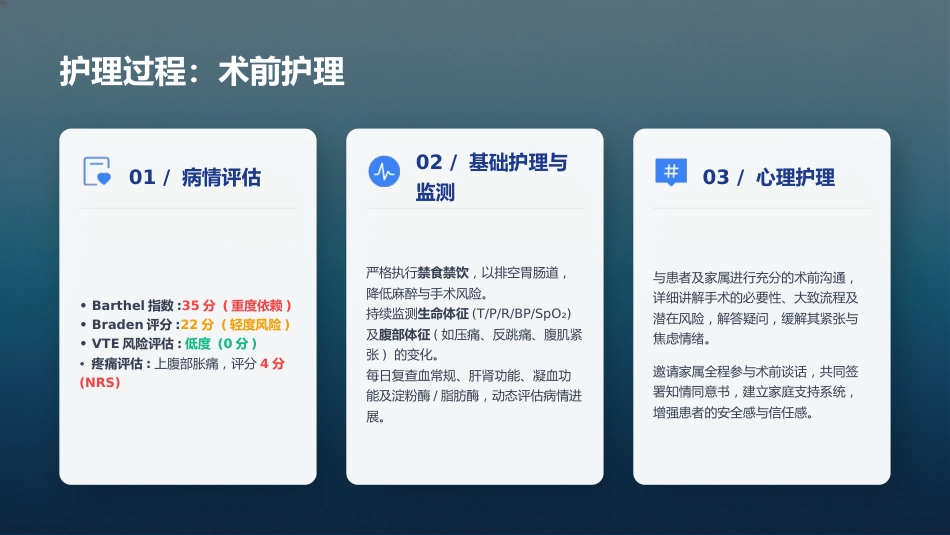 护理过程：术前护理

01 / 病情评估

• Barthel 指数 :35 分（重度依赖）
• Braden 评分 :22 分（轻度风险）
• VTE 风险评估 : 低度（0 分）
• 疼痛评估 : 上腹部胀痛，评分 4 分 (NRS)

02 / 基础护理与监测

严格执行禁食禁饮，以排空胃肠道，降低麻醉与手术风险。
持续监测生命体征 (T/P/R/BP/SpO₂) 及腹部体征（如压痛、反跳痛、腹肌紧张）的变化。
每日复查血常规、肝肾功能、凝血功能及淀粉酶 / 脂肪酶，动态评估病情进展。

03 / 心理护理

与患者及家属进行充分的术前沟通，详细讲解手术的必要性、大致流程及潜在风险，解答疑问，缓解其紧张与焦虑情绪。

邀请家属全程参与术前谈话，共同签署知情同意书，建立家庭支持系统，增强患者的安全感与信任感。